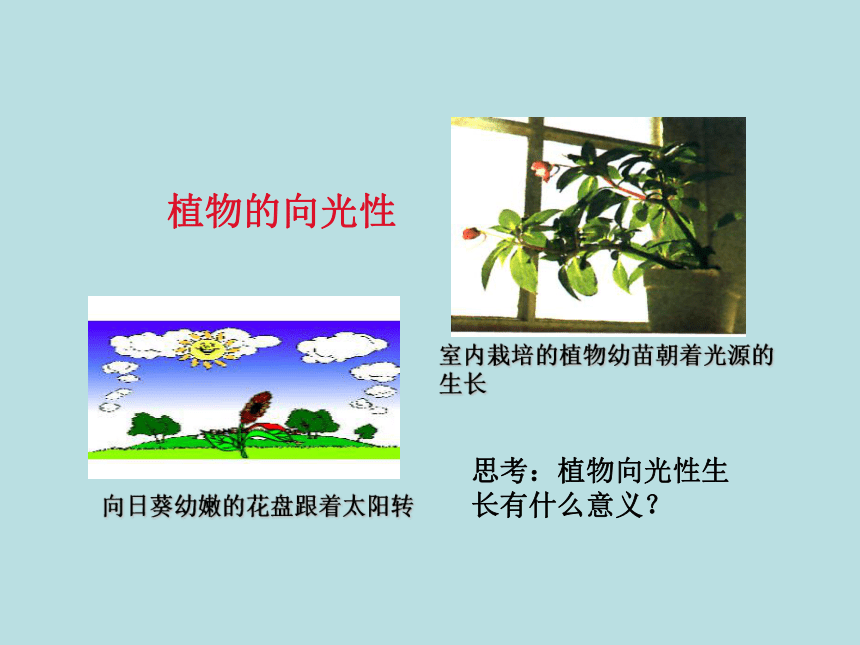 植物的向光性

室内栽培的植物幼苗朝着光源的生长

向日葵幼嫩的花盘跟着太阳转

思考：植物向光性生长有什么意义？